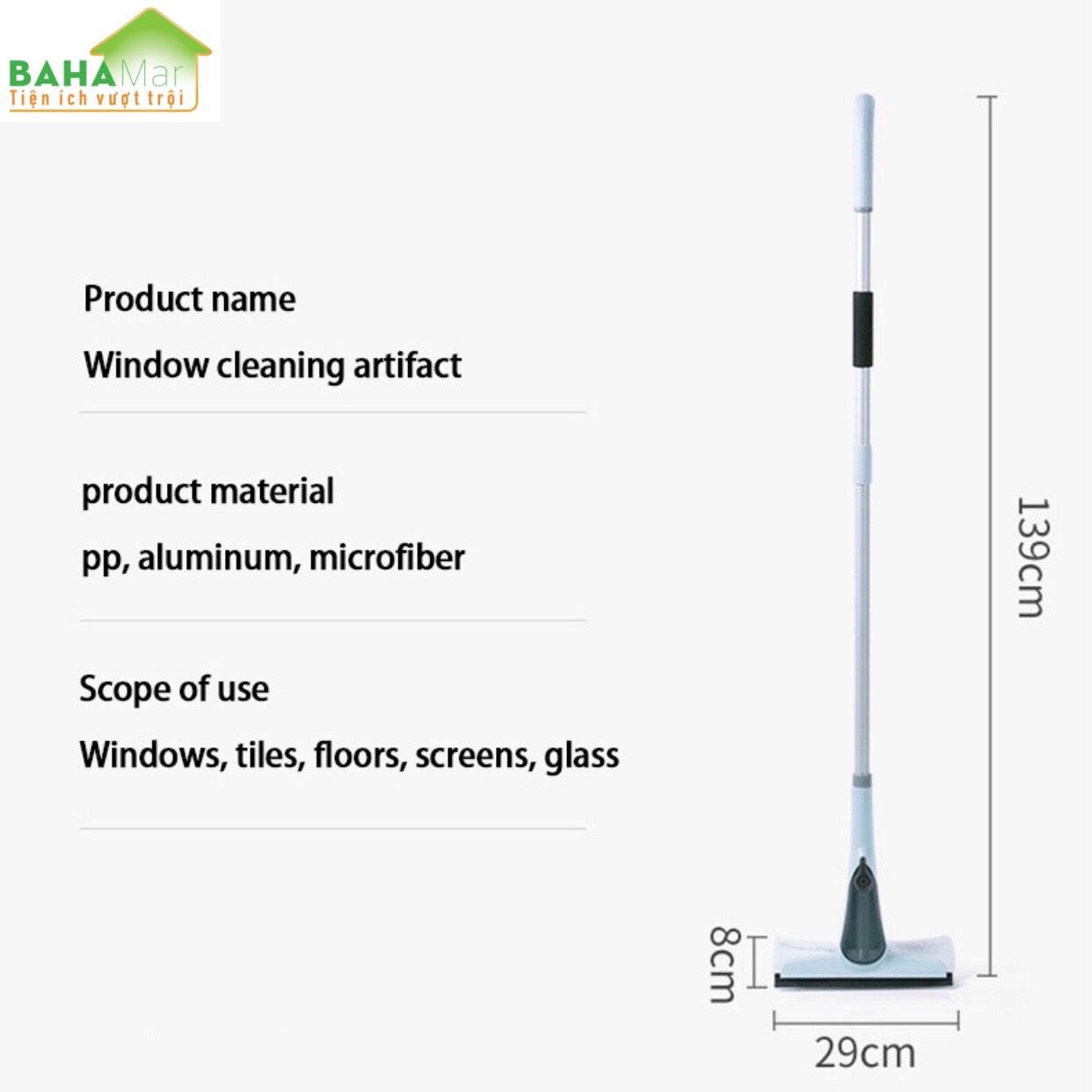 BAHAMar
Tiện ích vượt trội

Product name

Window cleaning artifact

product material

pp, aluminum, microfiber

Scope of use

Windows, tiles, floors, screens, glass

139cm

8cm

29cm